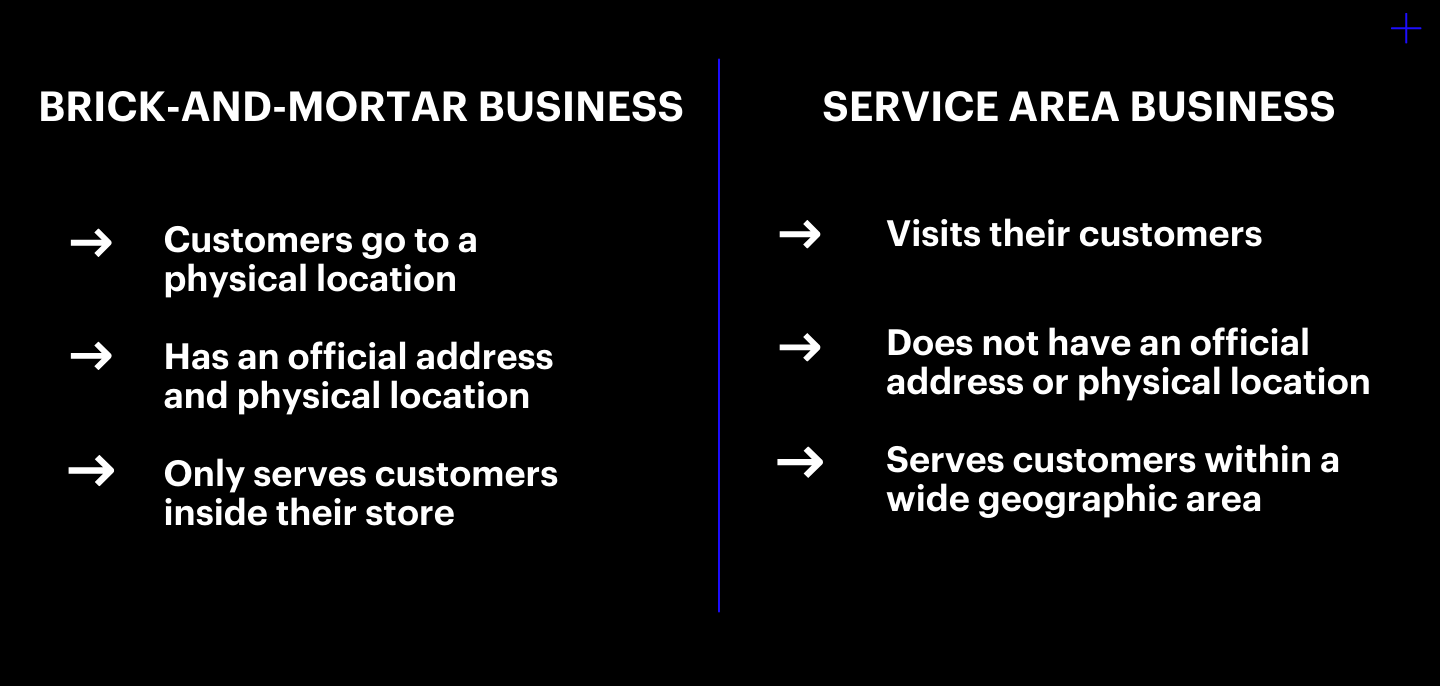 BRICK-AND-MORTAR BUSINESS

→ Customers go to a physical location

→ Has an official address and physical location

→ Only serves customers inside their store

SERVICE AREA BUSINESS

→ Visits their customers

→ Does not have an official address or physical location

→ Serves customers within a wide geographic area